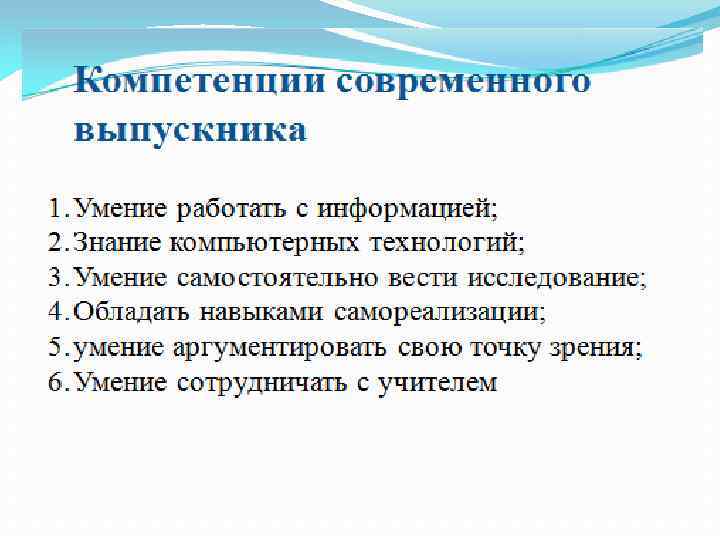 Компетенции современного выпускника

1. Умение работать с информацией;
2. Знание компьютерных технологий;
3. Умение самостоятельно вести исследование;
4. Обладать навыками самореализации;
5. умение аргументировать свою точку зрения;
6. Умение сотрудничать с учителем